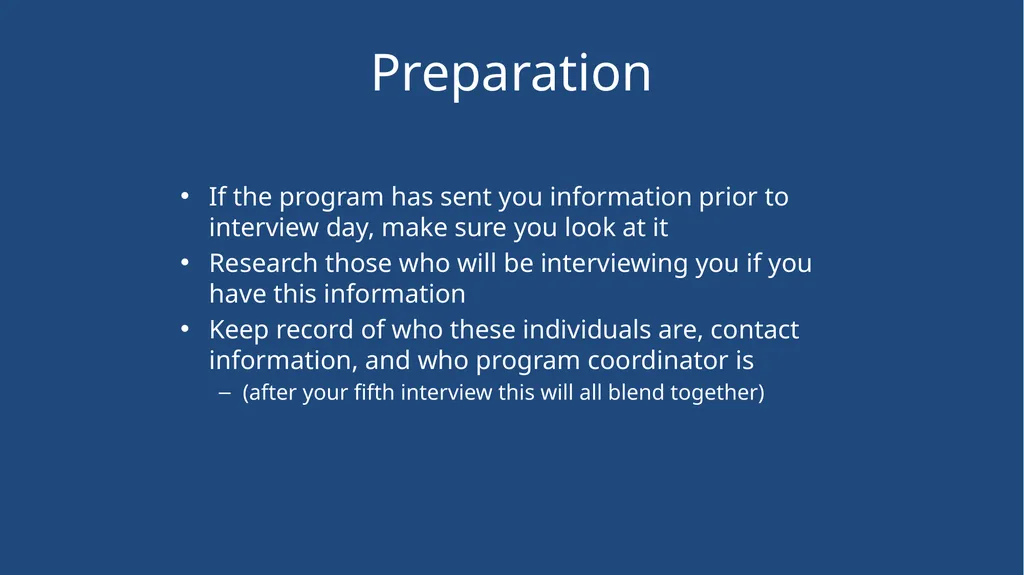 Preparation

• If the program has sent you information prior to interview day, make sure you look at it
• Research those who will be interviewing you if you have this information
• Keep record of who these individuals are, contact information, and who program coordinator is
– (after your fifth interview this will all blend together)